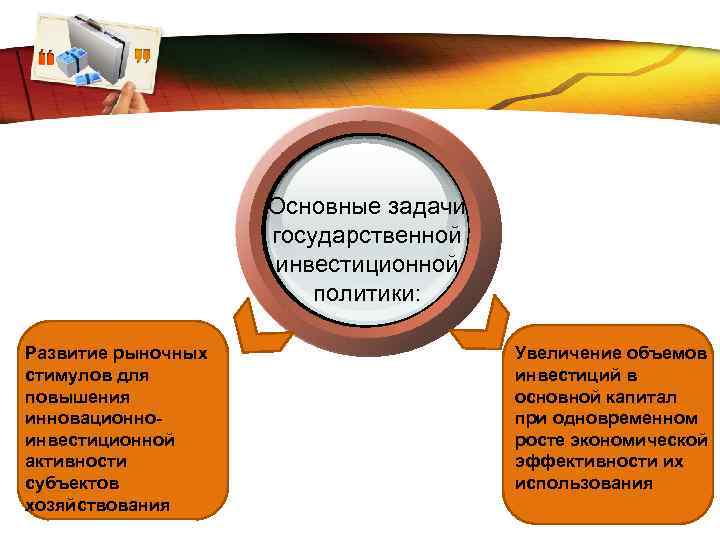 Основные задачи государственной инвестиционной политики:

Развитие рыночных стимулов для повышения инновационно-инвестиционной активности субъектов хозяйствования

Увеличение объемов инвестиций в основной капитал при одновременном росте экономической эффективности их использования